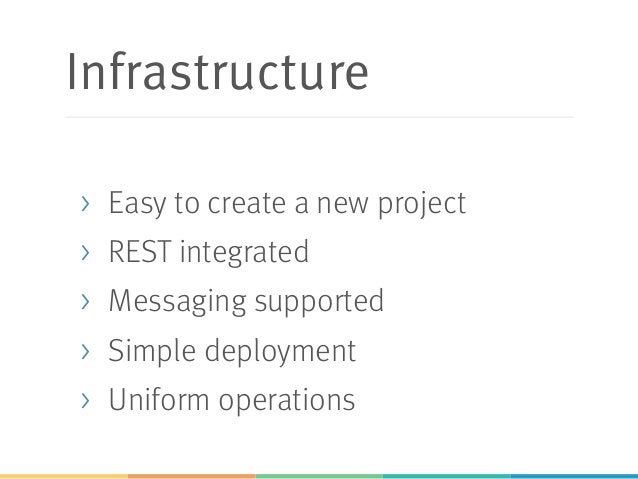 Infrastructure

› Easy to create a new project
› REST integrated
› Messaging supported
› Simple deployment
› Uniform operations